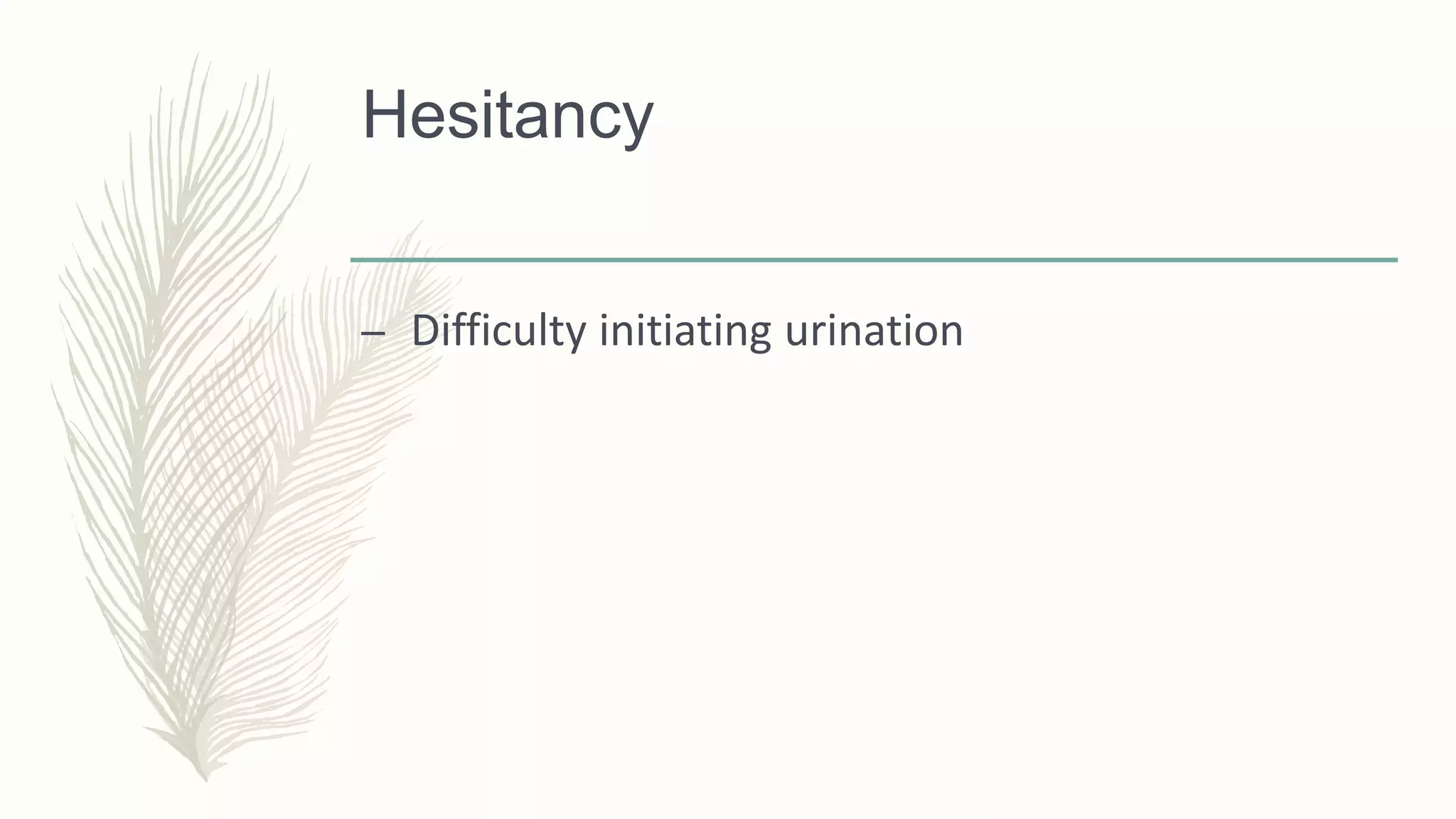 Hesitancy

– Difficulty initiating urination